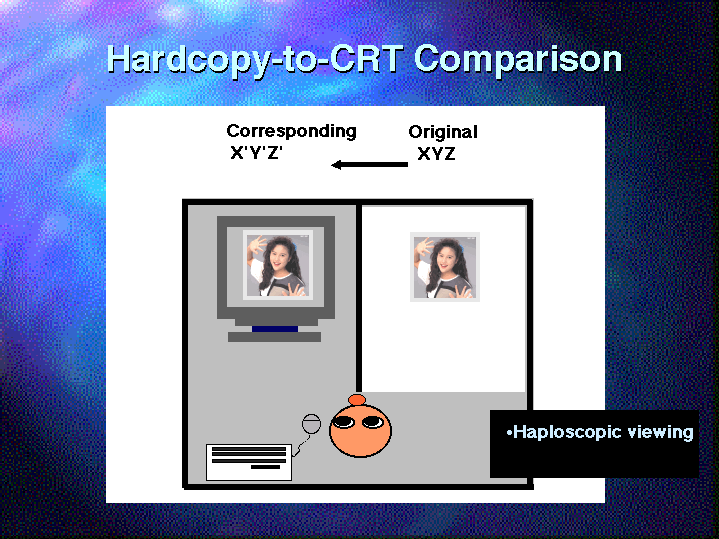 Hardcopy-to-CRT Comparison

Corresponding X'Y'Z'

Original XYZ

•Haploscopic viewing